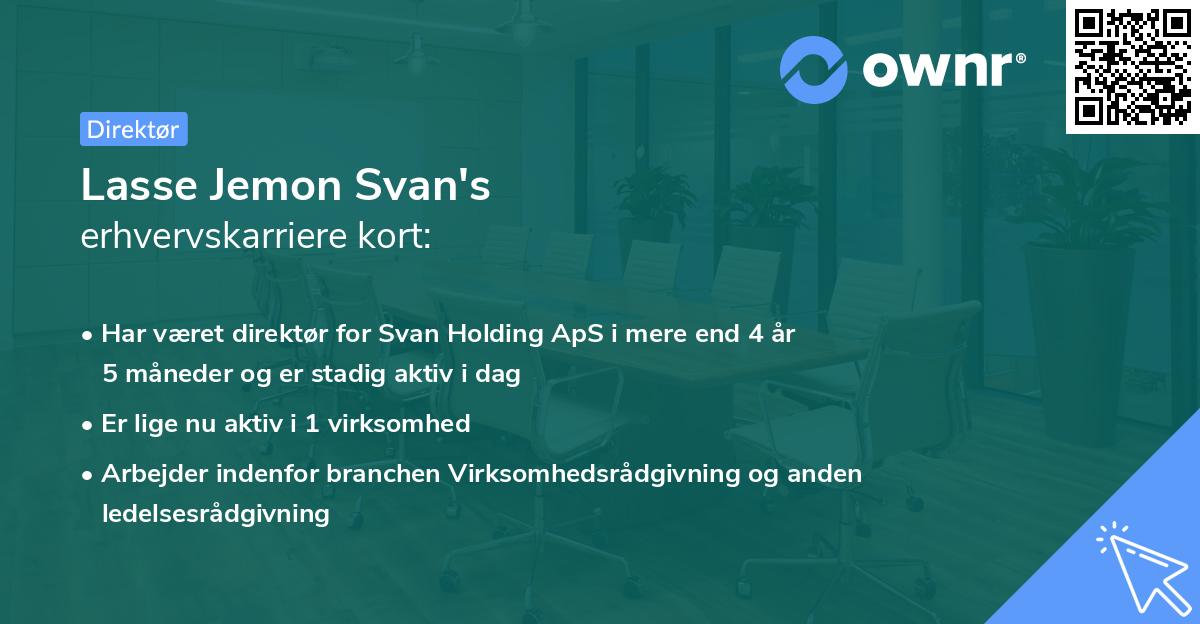 ownr®

Direktør

Lasse Jemon Svan's
erhvervskarriere kort:

• Har været direktør for Svan Holding ApS i mere end 4 år 5 måneder og er stadig aktiv i dag
• Er lige nu aktiv i 1 virksomhed
• Arbejder indenfor branchen Virksomhedsrådgivning og anden ledelsesrådgivning